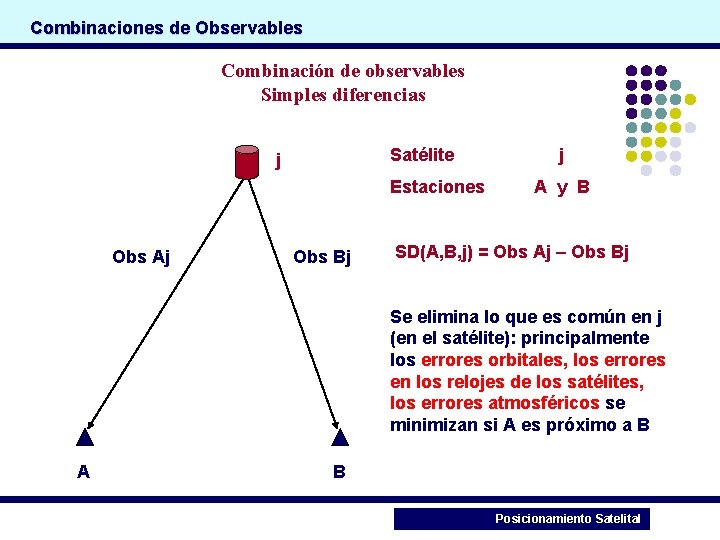 Combinaciones de Observables

Combinación de observables
Simples diferencias

j

Obs Aj

Obs Bj

A

B

Satélite j

Estaciones A y B

SD(A,B,j) = Obs Aj – Obs Bj

Se elimina lo que es común en j (en el satélite): principalmente los errores orbitales, los errores en los relojes de los satélites, los errores atmosféricos se minimizan si A es próximo a B

Posicionamiento Satelital